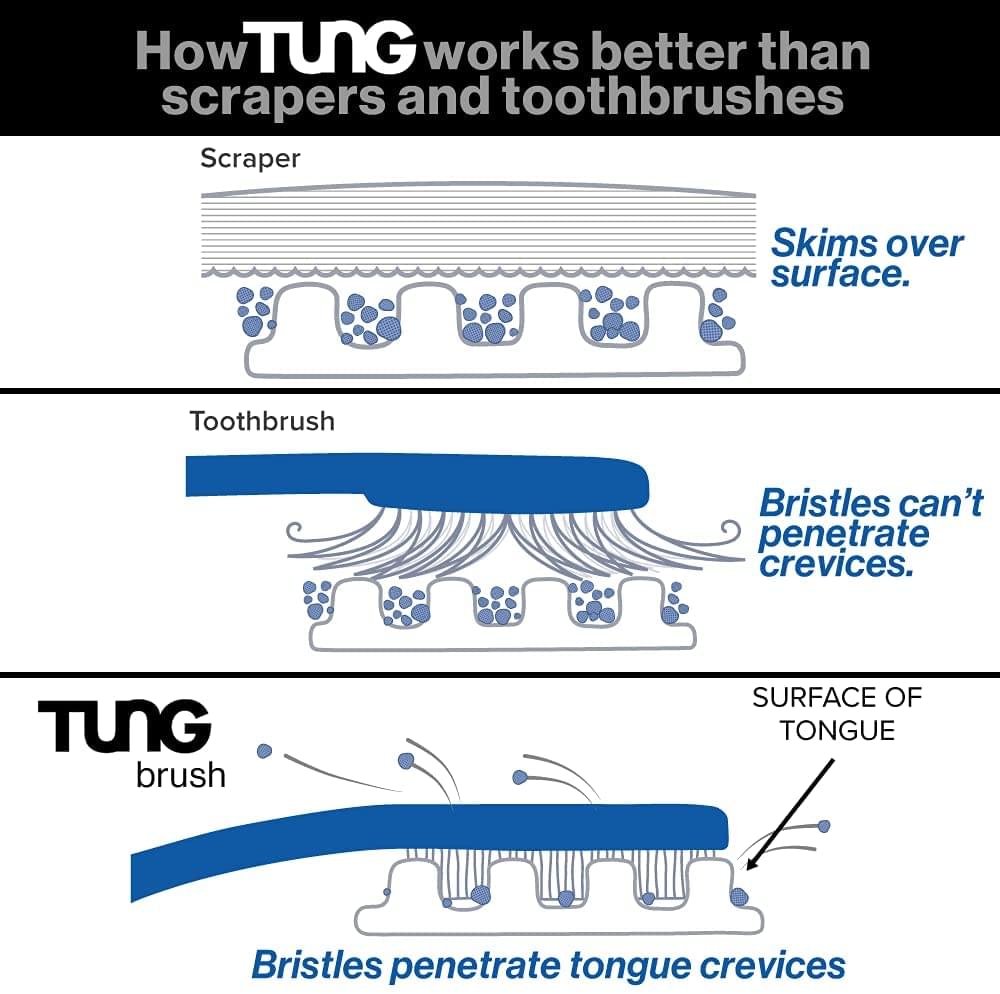 How TUNG works better than scrapers and toothbrushes

Scraper

Skims over surface.

Toothbrush

Bristles can't penetrate crevices.

TUNG brush

SURFACE OF TONGUE

Bristles penetrate tongue crevices